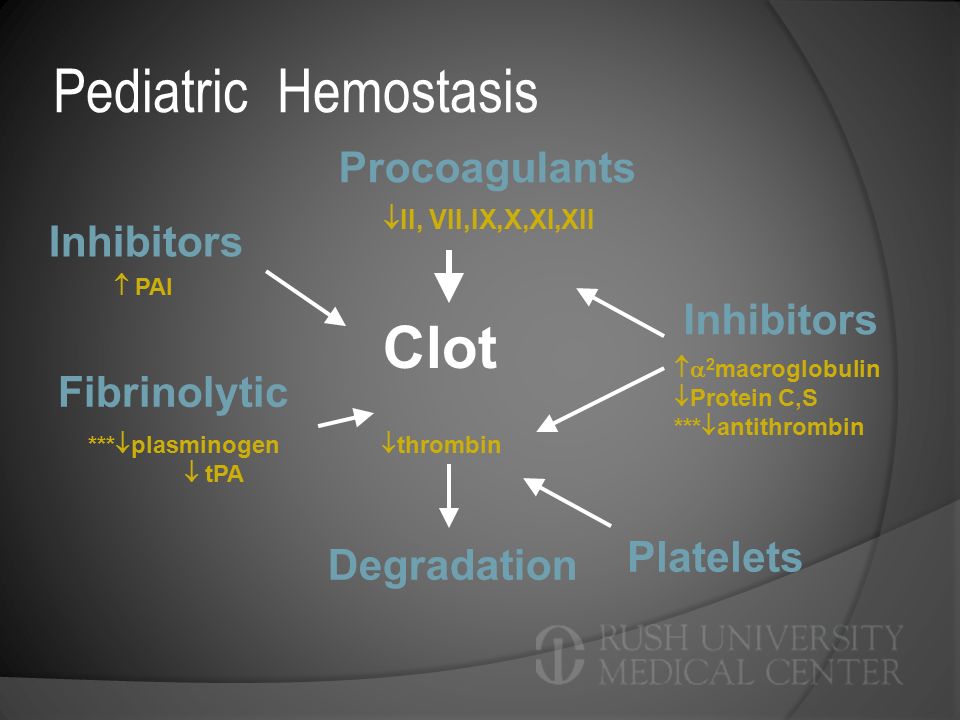 Pediatric Hemostasis

Procoagulants

↓II, VII,IX,X,XI,XII

Inhibitors

↑ PAI

Clot

Inhibitors

↑$\alpha^2$macroglobulin
↓Protein C,S
***↓antithrombin

Fibrinolytic

***↓plasminogen
↓ tPA

↓thrombin

Degradation

Platelets

RUSH UNIVERSITY
MEDICAL CENTER